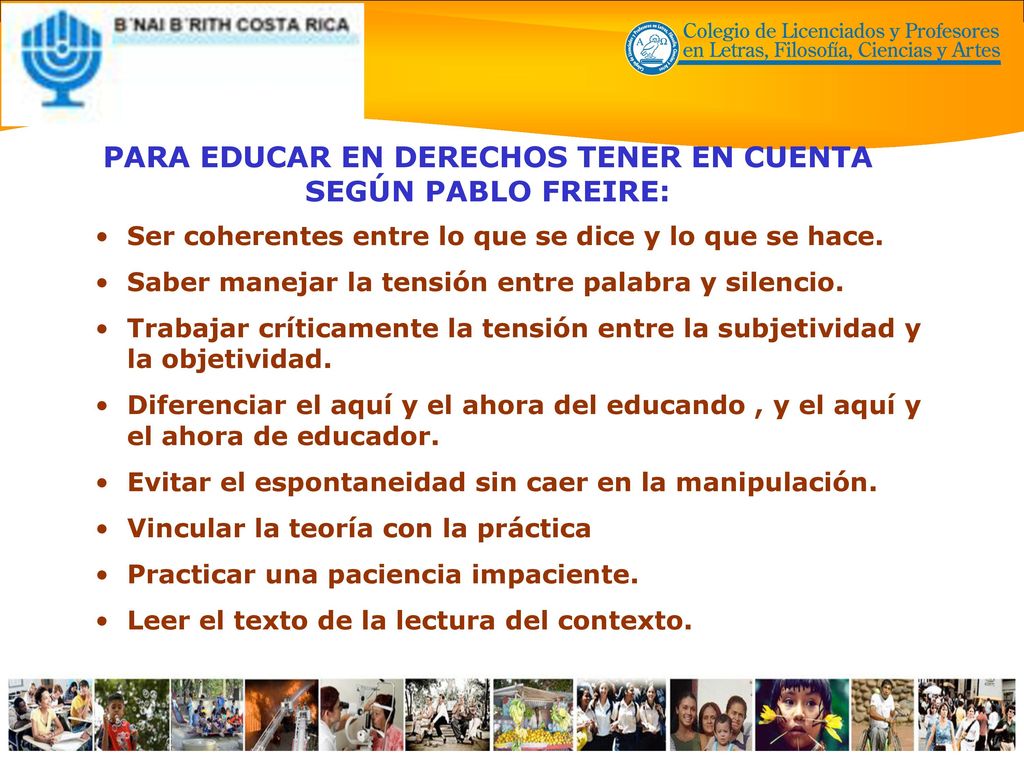 B´NAI B´RITH COSTA RICA

Colegio de Licenciados y Profesores en Letras, Filosofía, Ciencias y Artes

PARA EDUCAR EN DERECHOS TENER EN CUENTA SEGÚN PABLO FREIRE:

• Ser coherentes entre lo que se dice y lo que se hace.
• Saber manejar la tensión entre palabra y silencio.
• Trabajar críticamente la tensión entre la subjetividad y la objetividad.
• Diferenciar el aquí y el ahora del educando , y el aquí y el ahora de educador.
• Evitar el espontaneidad sin caer en la manipulación.
• Vincular la teoría con la práctica
• Practicar una paciencia impaciente.
• Leer el texto de la lectura del contexto.